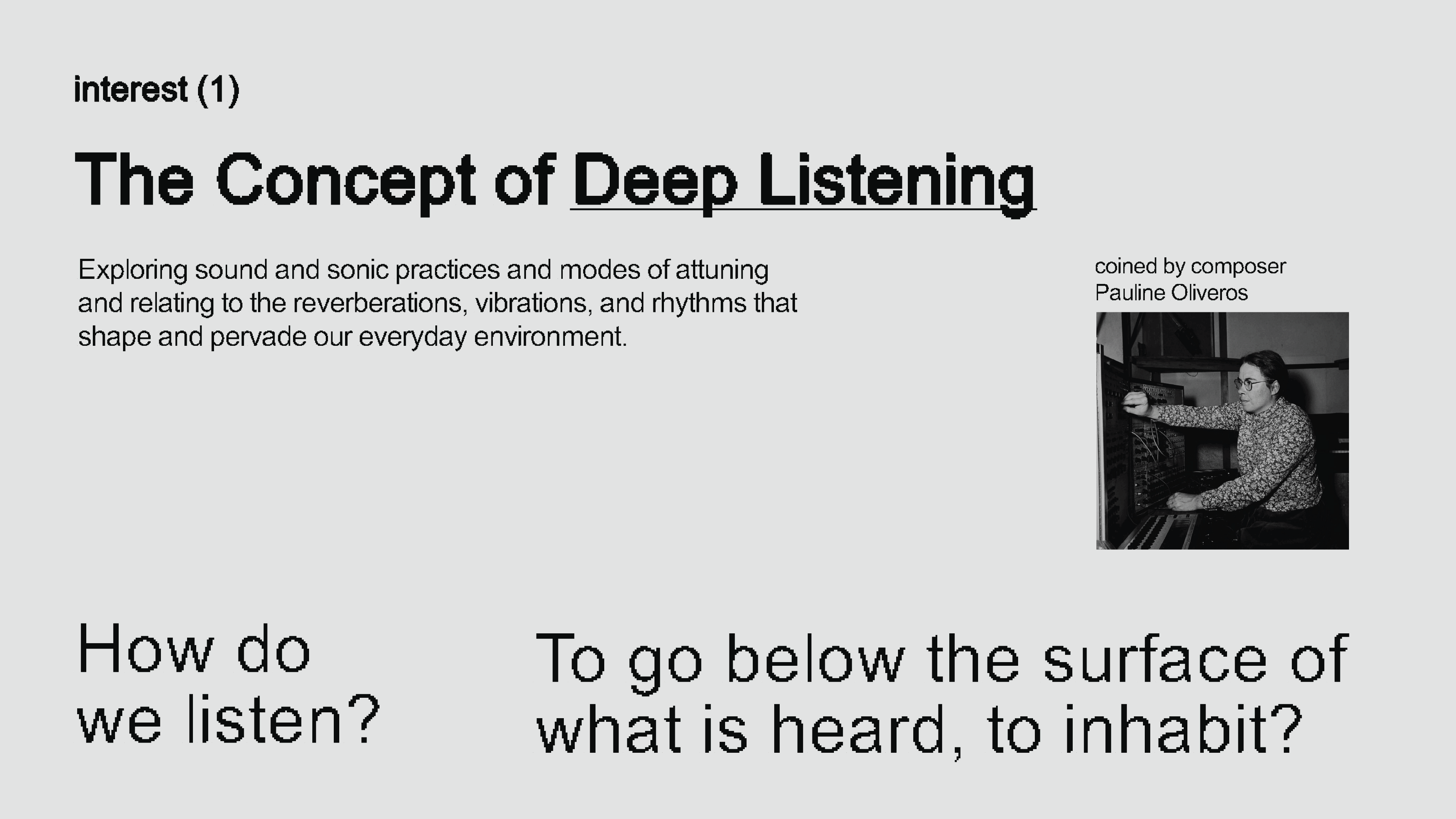 interest (1)

The Concept of Deep Listening

Exploring sound and sonic practices and modes of attuning and relating to the reverberations, vibrations, and rhythms that shape and pervade our everyday environment.

coined by composer Pauline Oliveros

How do we listen?

To go below the surface of what is heard, to inhabit?